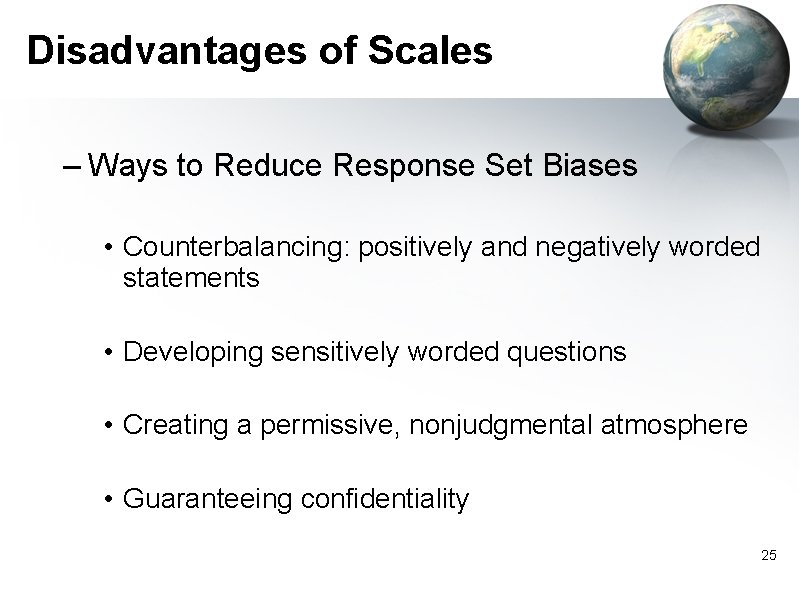 Disadvantages of Scales

– Ways to Reduce Response Set Biases

• Counterbalancing: positively and negatively worded statements

• Developing sensitively worded questions

• Creating a permissive, nonjudgmental atmosphere

• Guaranteeing confidentiality

25